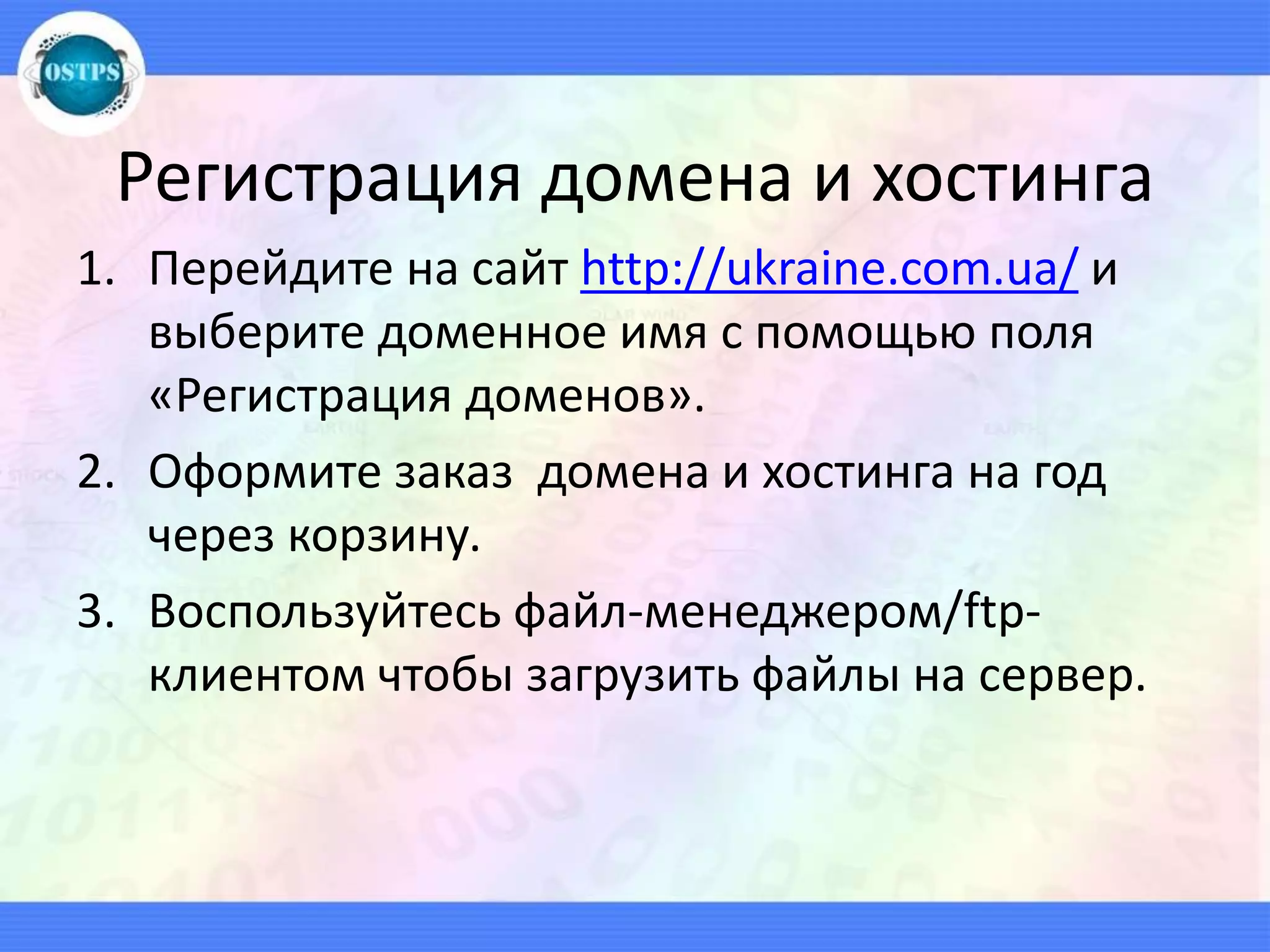 OSTPS

Регистрация домена и хостинга

1. Перейдите на сайт http://ukraine.com.ua/ и выберите доменное имя с помощью поля «Регистрация доменов».
2. Оформите заказ домена и хостинга на год через корзину.
3. Воспользуйтесь файл-менеджером/ftp-клиентом чтобы загрузить файлы на сервер.